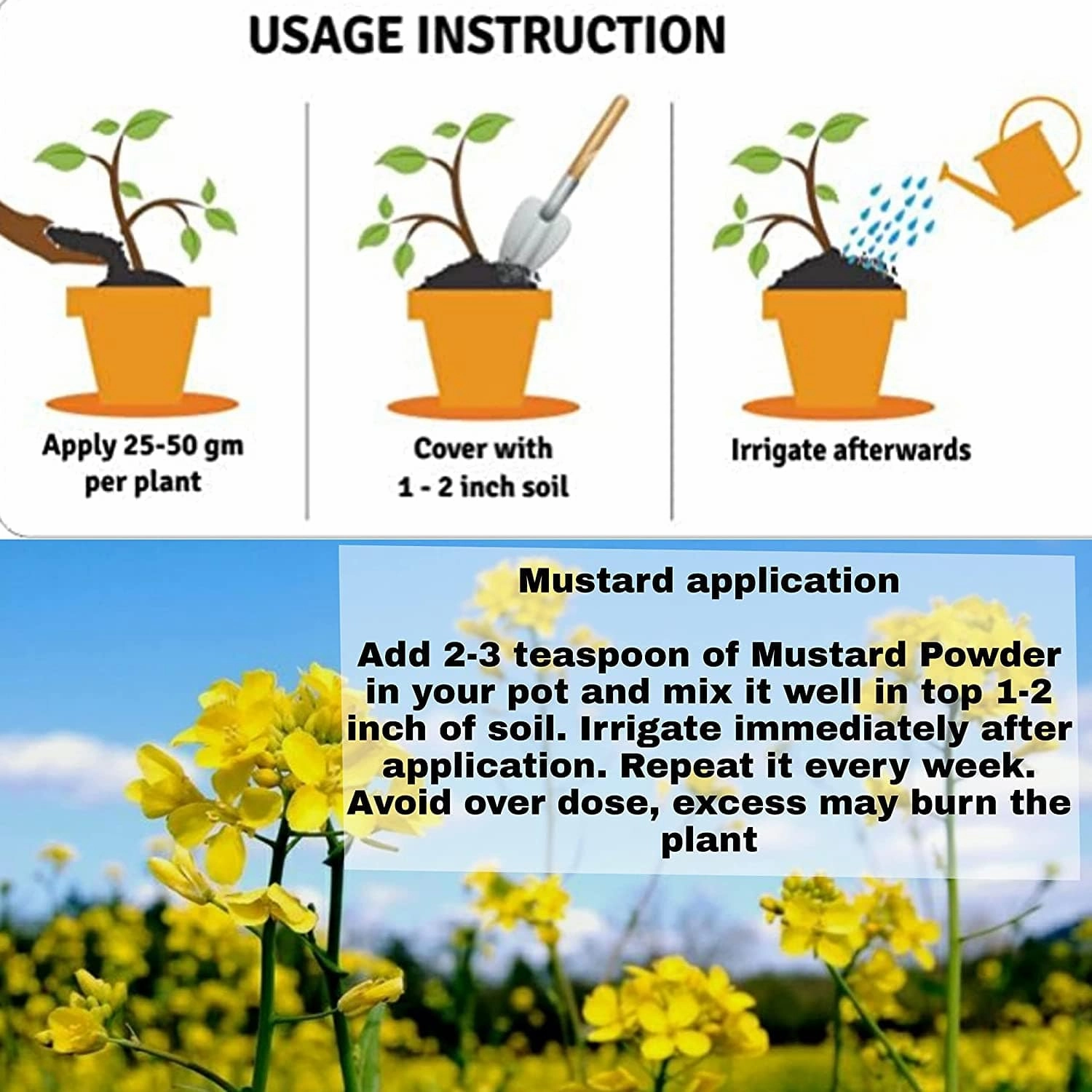 USAGE INSTRUCTION

Apply 25-50 gm per plant

Cover with 1 - 2 inch soil

Irrigate afterwards

Mustard application

Add 2-3 teaspoon of Mustard Powder in your pot and mix it well in top 1-2 inch of soil. Irrigate immediately after application. Repeat it every week. Avoid over dose, excess may burn the plant